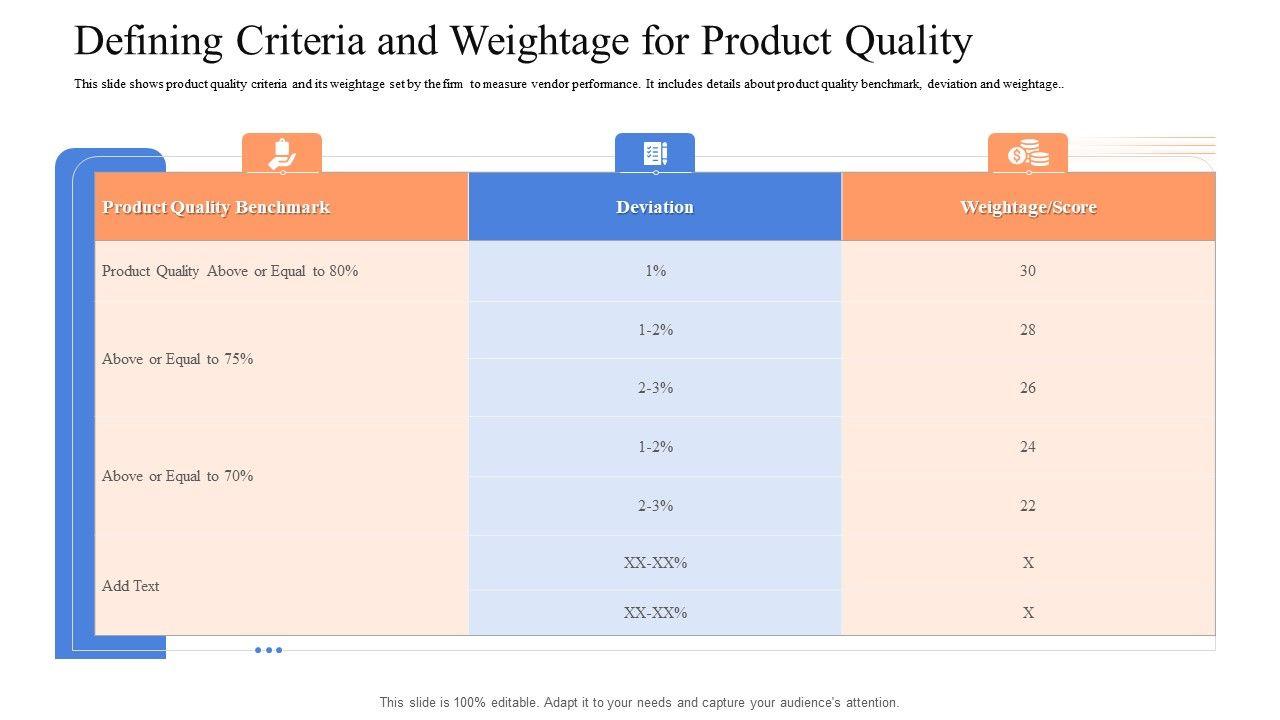 Defining Criteria and Weightage for Product Quality

This slide shows product quality criteria and its weightage set by the firm to measure vendor performance. It includes details about product quality benchmark, deviation and weightage..

| Product Quality Benchmark | Deviation | Weightage/Score |
|---|---|---|
| Product Quality Above or Equal to 80% | 1% | 30 |
| Above or Equal to 75% | 1-2% | 28 |
| | 2-3% | 26 |
| Above or Equal to 70% | 1-2% | 24 |
| | 2-3% | 22 |
| Add Text | XX-XX% | X |
| | XX-XX% | X |

This slide is 100% editable. Adapt it to your needs and capture your audience's attention.